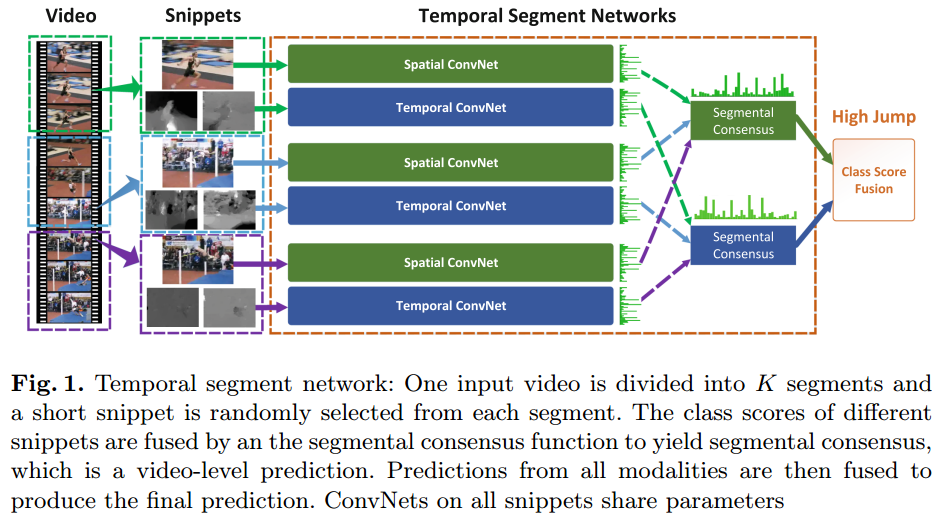 Video

Snippets

Temporal Segment Networks

Spatial ConvNet

Temporal ConvNet

Spatial ConvNet

Temporal ConvNet

Spatial ConvNet

Temporal ConvNet

Segmental Consensus

Segmental Consensus

High Jump

Class Score Fusion

**Fig. 1.** Temporal segment network: One input video is divided into $K$ segments and a short snippet is randomly selected from each segment. The class scores of different snippets are fused by an the segmental consensus function to yield segmental consensus, which is a video-level prediction. Predictions from all modalities are then fused to produce the final prediction. ConvNets on all snippets share parameters